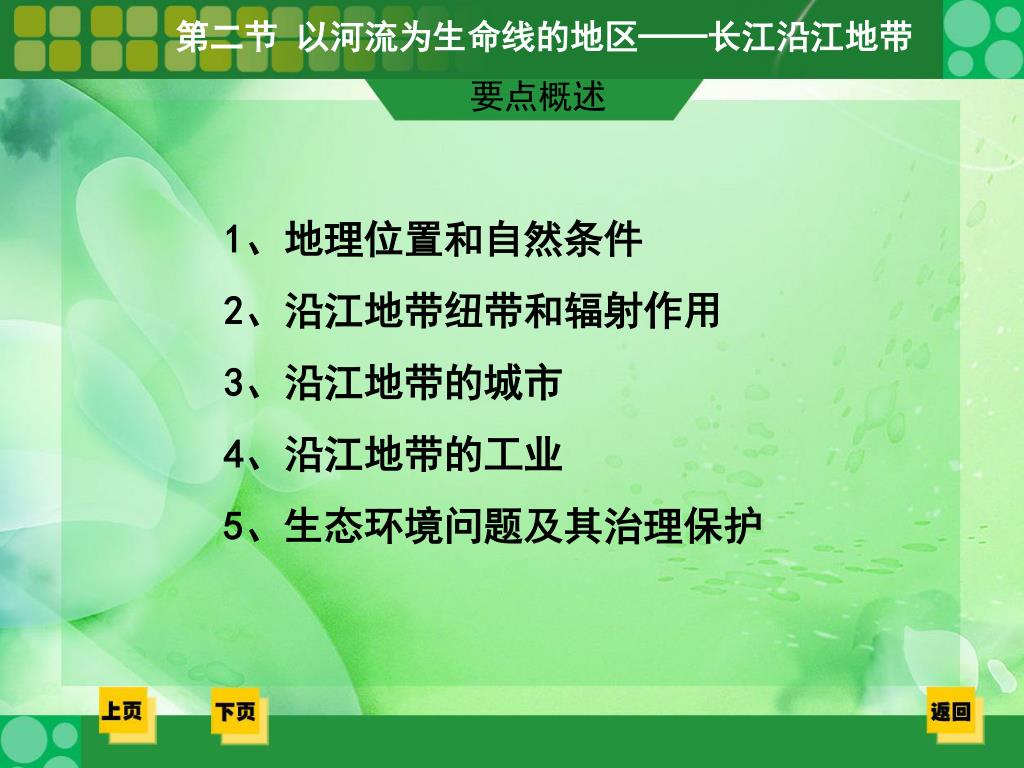 第二节 以河流为生命线的地区——长江沿江地带

要点概述

1、地理位置和自然条件

2、沿江地带纽带和辐射作用

3、沿江地带的城市

4、沿江地带的工业

5、生态环境问题及其治理保护

上页

下页

返回